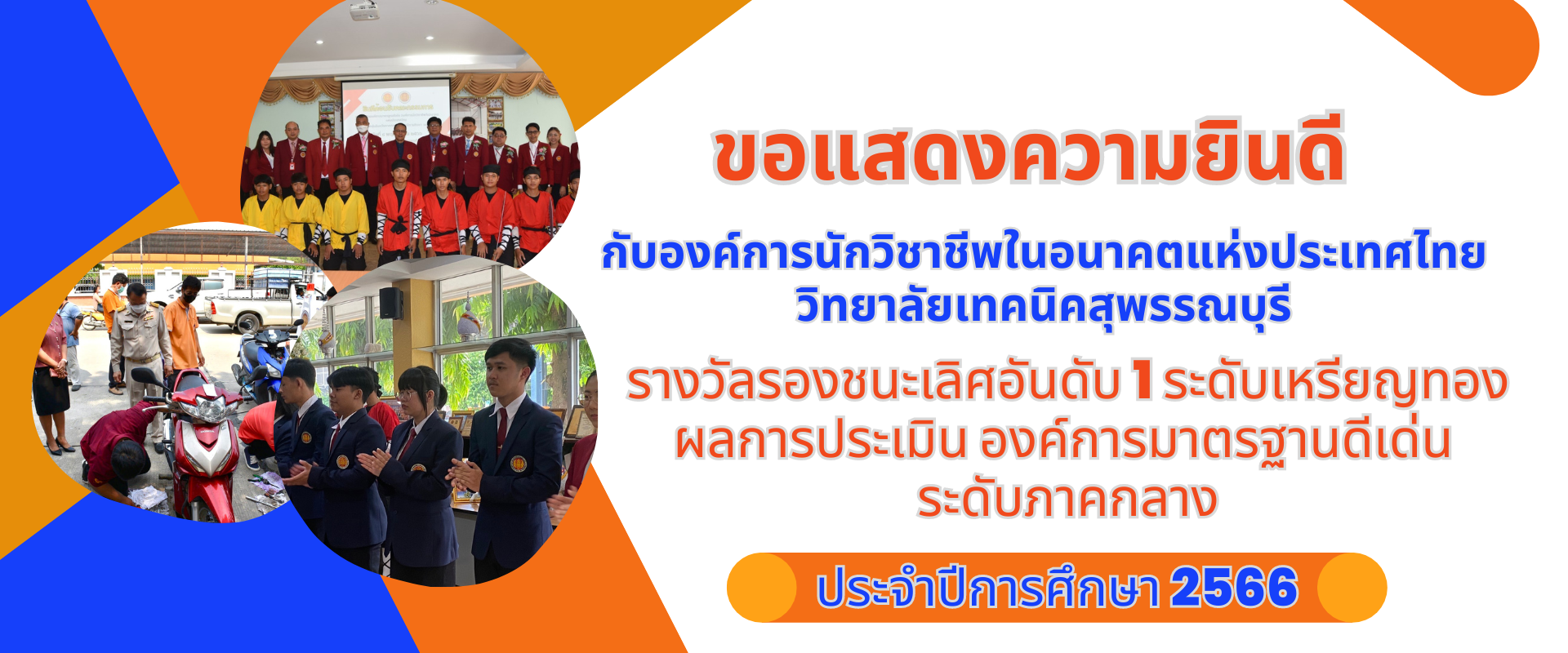 ขอแสดงความยินดี

กับองค์การนักวิชาชีพในอนาคตแห่งประเทศไทย วิทยาลัยเทคนิคสุพรรณบุรี

รางวัลรองชนะเลิศอันดับ 1 ระดับเหรียญทอง ผลการประเมิน องค์การมาตรฐานดีเด่น ระดับภาคกลาง

ประจำปีการศึกษา 2566